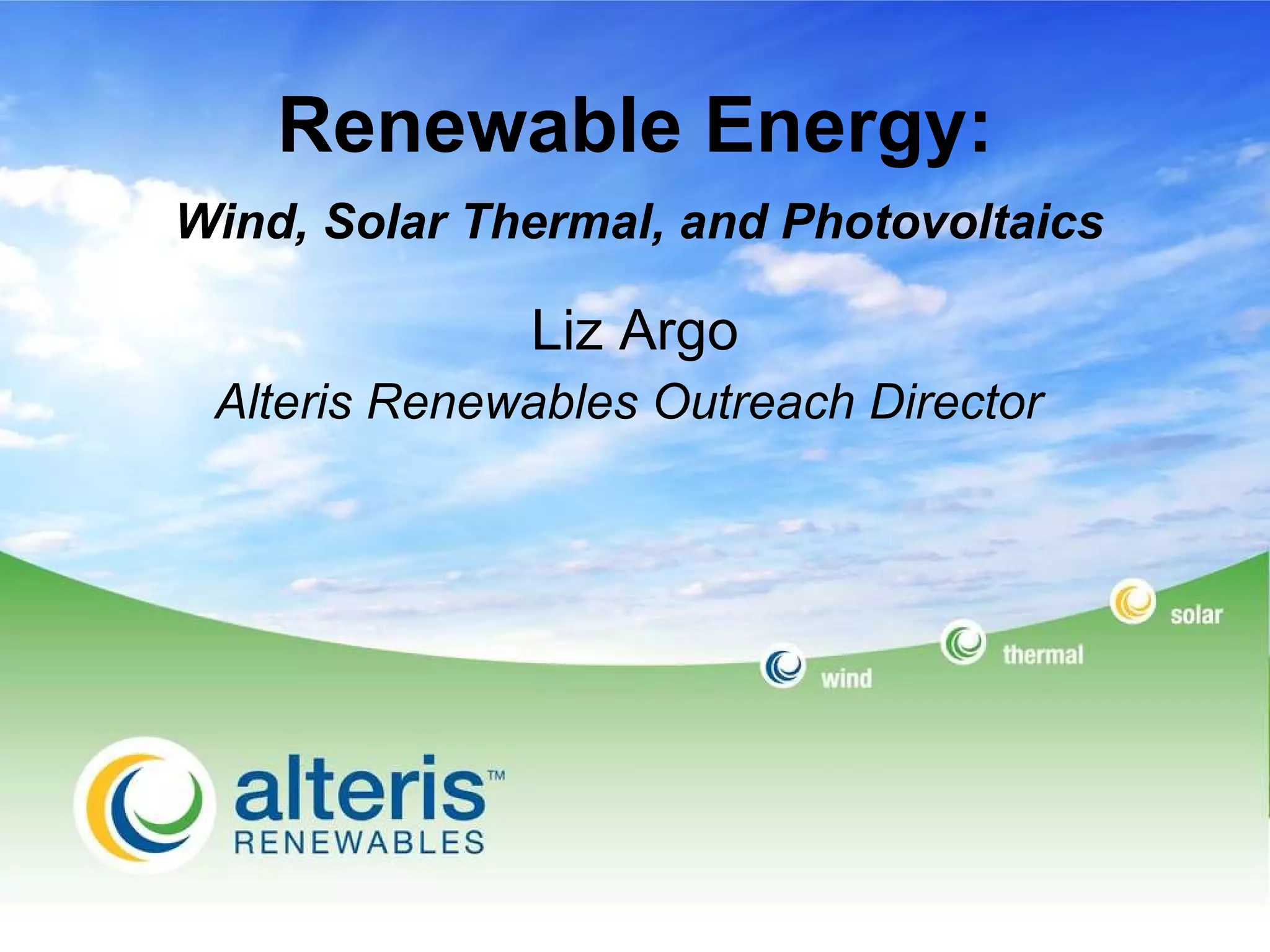 Renewable Energy:

Wind, Solar Thermal, and Photovoltaics

Liz Argo

Alteris Renewables Outreach Director

wind

thermal

solar

alteris™
RENEWABLES